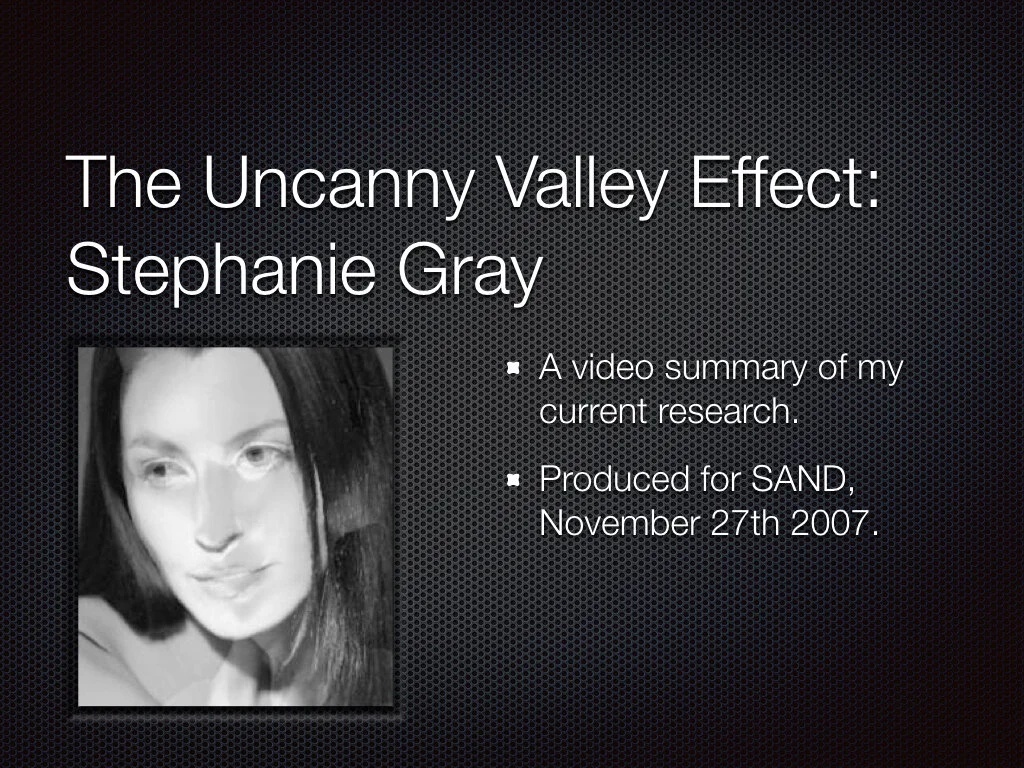 The Uncanny Valley Effect: Stephanie Gray

A video summary of my current research.

Produced for SAND, November 27th 2007.